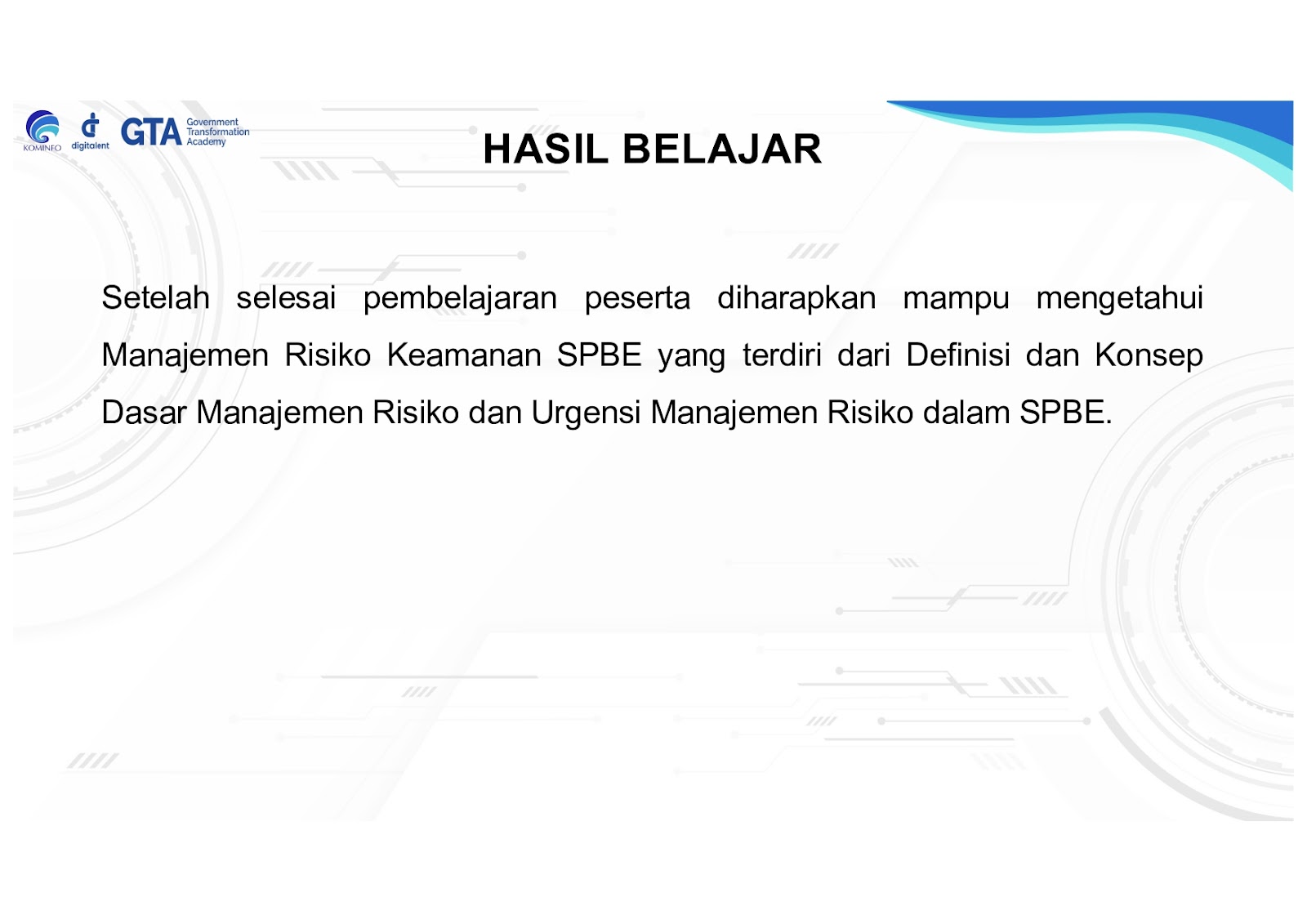 KOMINFO digitalent GTA Government Transformation Academy

HASIL BELAJAR

Setelah selesai pembelajaran peserta diharapkan mampu mengetahui Manajemen Risiko Keamanan SPBE yang terdiri dari Definisi dan Konsep Dasar Manajemen Risiko dan Urgensi Manajemen Risiko dalam SPBE.